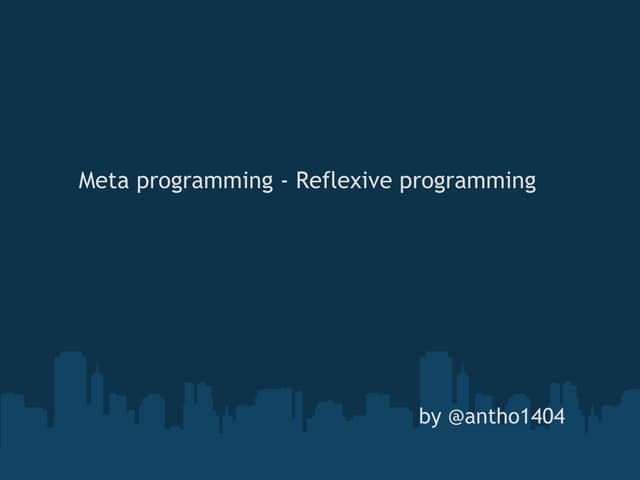 Meta programming - Reflexive programming

by @antho1404